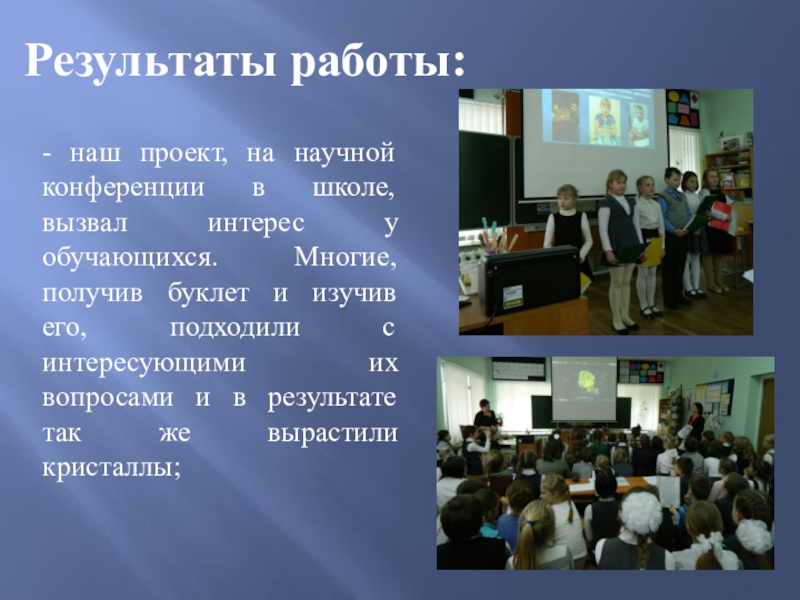 Результаты работы:

- наш проект, на научной конференции в школе, вызвал интерес у обучающихся. Многие, получив буклет и изучив его, подходили с интересующими их вопросами и в результате так же вырастили кристаллы;